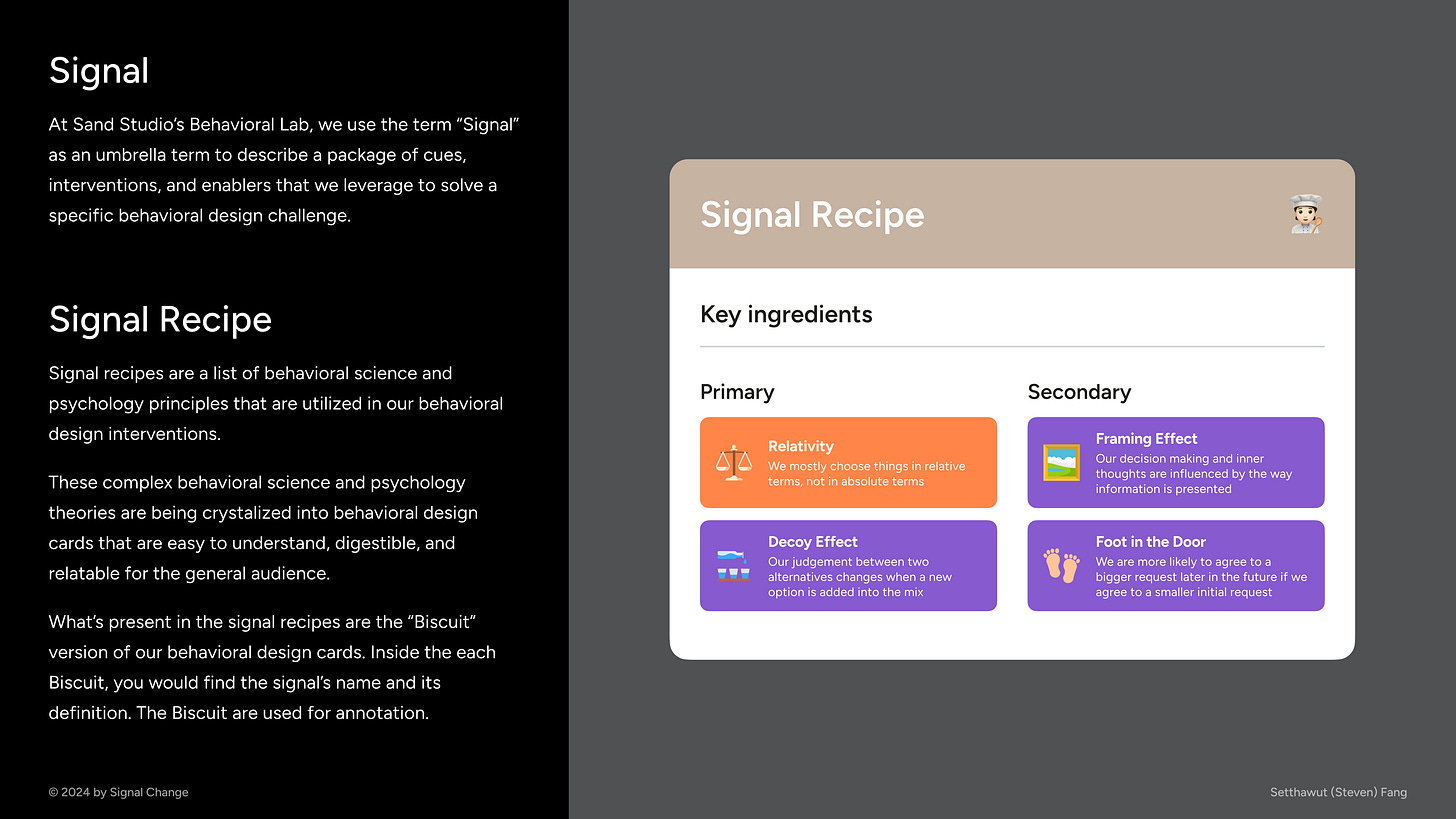 Signal

At Sand Studio's Behavioral Lab, we use the term "Signal" as an umbrella term to describe a package of cues, interventions, and enablers that we leverage to solve a specific behavioral design challenge.

Signal Recipe

Signal recipes are a list of behavioral science and psychology principles that are utilized in our behavioral design interventions.

These complex behavioral science and psychology theories are being crystalized into behavioral design cards that are easy to understand, digestible, and relatable for the general audience.

What's present in the signal recipes are the "Biscuit" version of our behavioral design cards. Inside the each Biscuit, you would find the signal's name and its definition. The Biscuit are used for annotation.

© 2024 by Signal Change

Signal Recipe

Key ingredients

Primary

Relativity
We mostly choose things in relative terms, not in absolute terms

Decoy Effect
Our judgement between two alternatives changes when a new option is added into the mix

Secondary

Framing Effect
Our decision making and inner thoughts are influenced by the way information is presented

Foot in the Door
We are more likely to agree to a bigger request later in the future if we agree to a smaller initial request

Setthawut (Steven) Fang